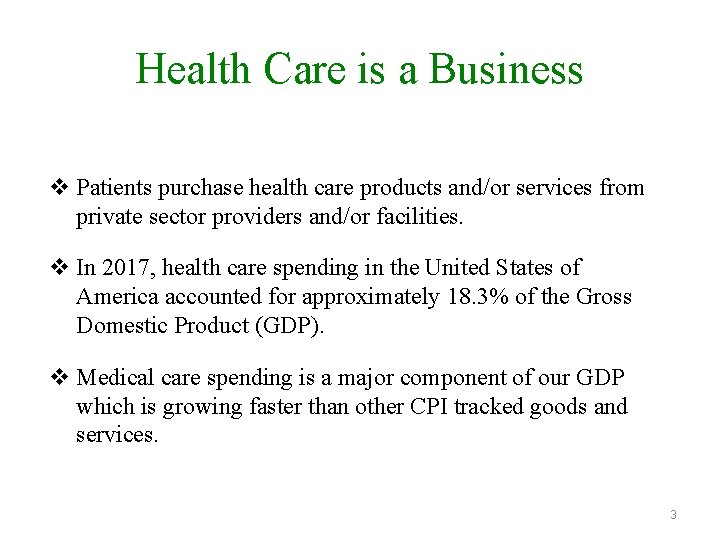 Health Care is a Business

❖ Patients purchase health care products and/or services from private sector providers and/or facilities.

❖ In 2017, health care spending in the United States of America accounted for approximately 18.3% of the Gross Domestic Product (GDP).

❖ Medical care spending is a major component of our GDP which is growing faster than other CPI tracked goods and services.

3